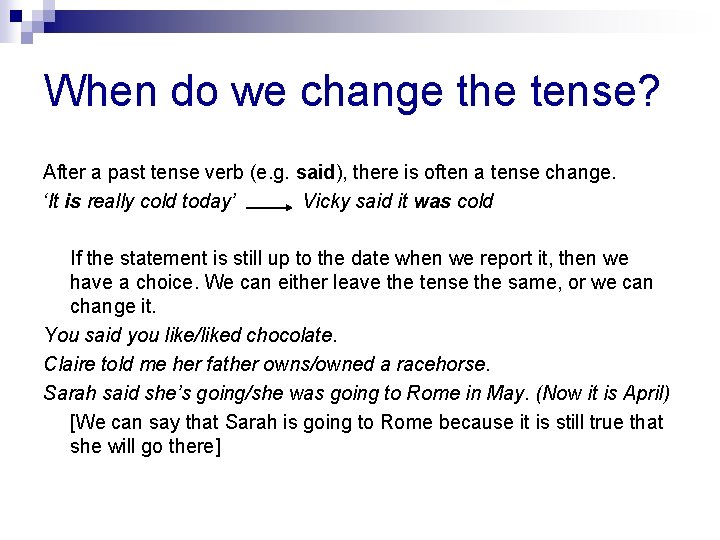 When do we change the tense?

After a past tense verb (e.g. said), there is often a tense change.

'It is really cold today' → Vicky said it was cold

If the statement is still up to the date when we report it, then we have a choice. We can either leave the tense the same, or we can change it.

You said you like/liked chocolate.

Claire told me her father owns/owned a racehorse.

Sarah said she's going/she was going to Rome in May. (Now it is April)

[We can say that Sarah is going to Rome because it is still true that she will go there]